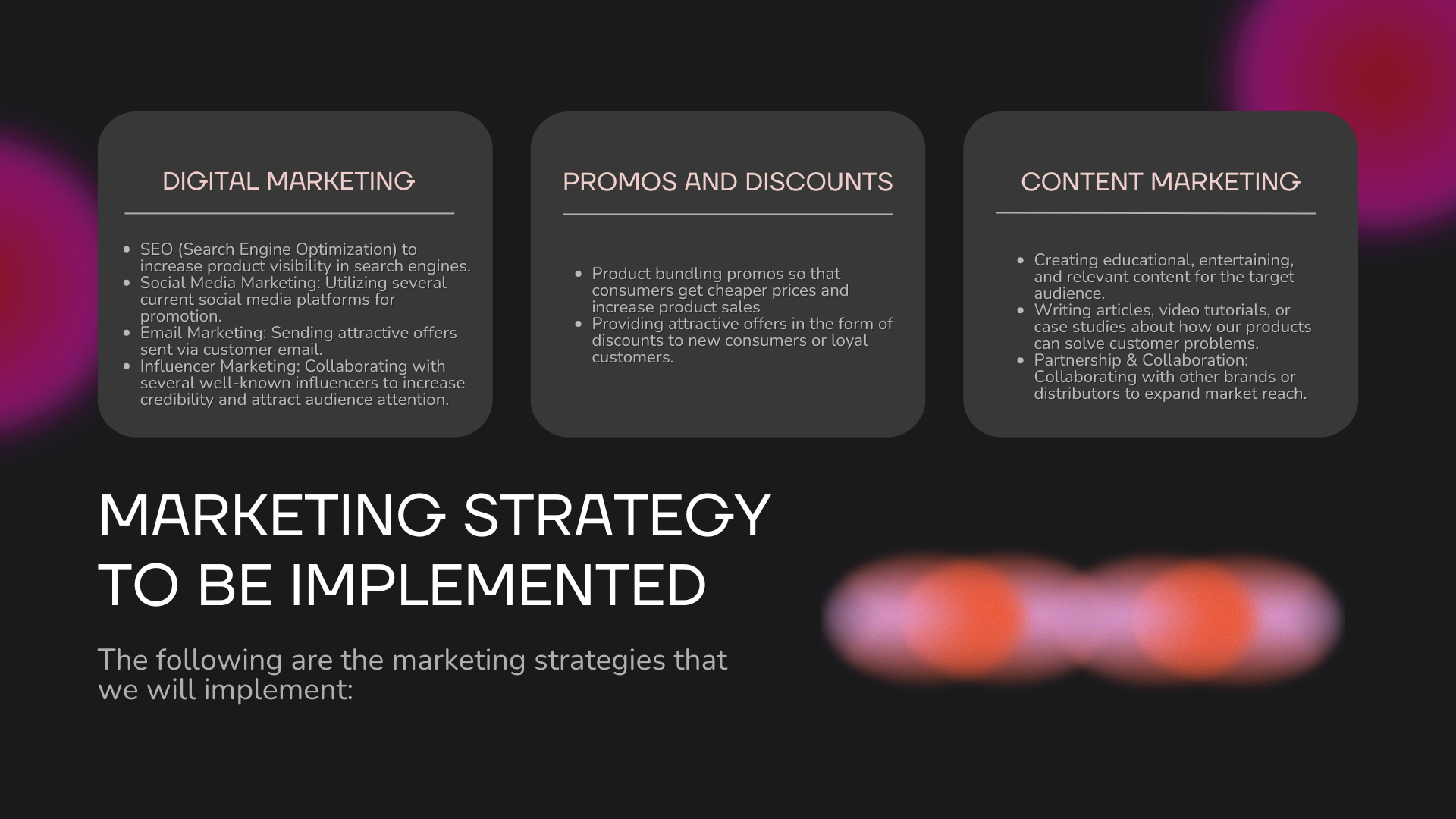 DIGITAL MARKETING

- SEO (Search Engine Optimization) to increase product visibility in search engines.
- Social Media Marketing: Utilizing several current social media platforms for promotion.
- Email Marketing: Sending attractive offers sent via customer email.
- Influencer Marketing: Collaborating with several well-known influencers to increase credibility and attract audience attention.

PROMOS AND DISCOUNTS

- Product bundling promos so that consumers get cheaper prices and increase product sales
- Providing attractive offers in the form of discounts to new consumers or loyal customers.

CONTENT MARKETING

- Creating educational, entertaining, and relevant content for the target audience.
- Writing articles, video tutorials, or case studies about how our products can solve customer problems.
- Partnership & Collaboration: Collaborating with other brands or distributors to expand market reach.

MARKETING STRATEGY TO BE IMPLEMENTED

The following are the marketing strategies that we will implement: